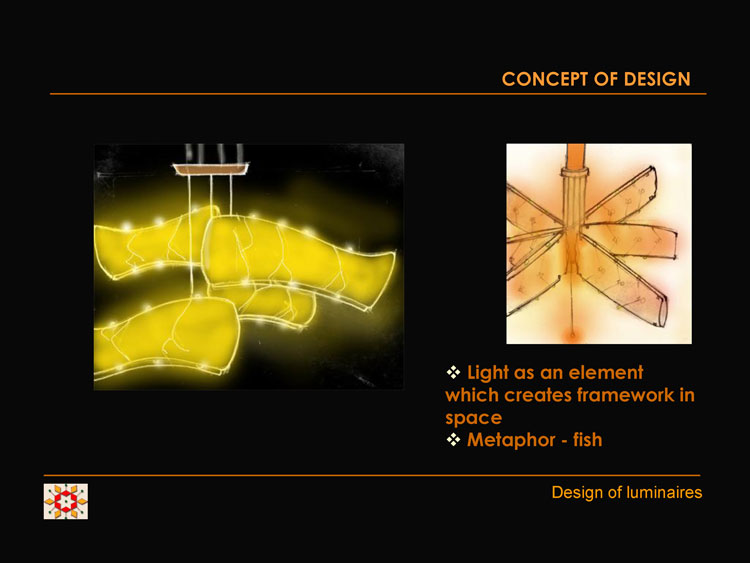 CONCEPT OF DESIGN

❖ Light as an element which creates framework in space
❖ Metaphor - fish

Design of luminaires